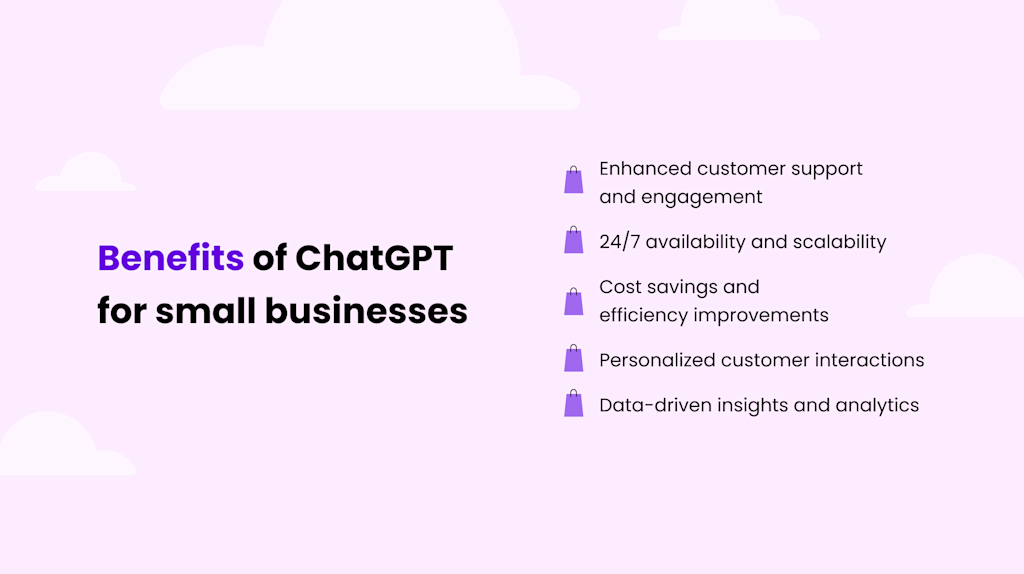 Benefits of ChatGPT for small businesses

Enhanced customer support and engagement

24/7 availability and scalability

Cost savings and efficiency improvements

Personalized customer interactions

Data-driven insights and analytics